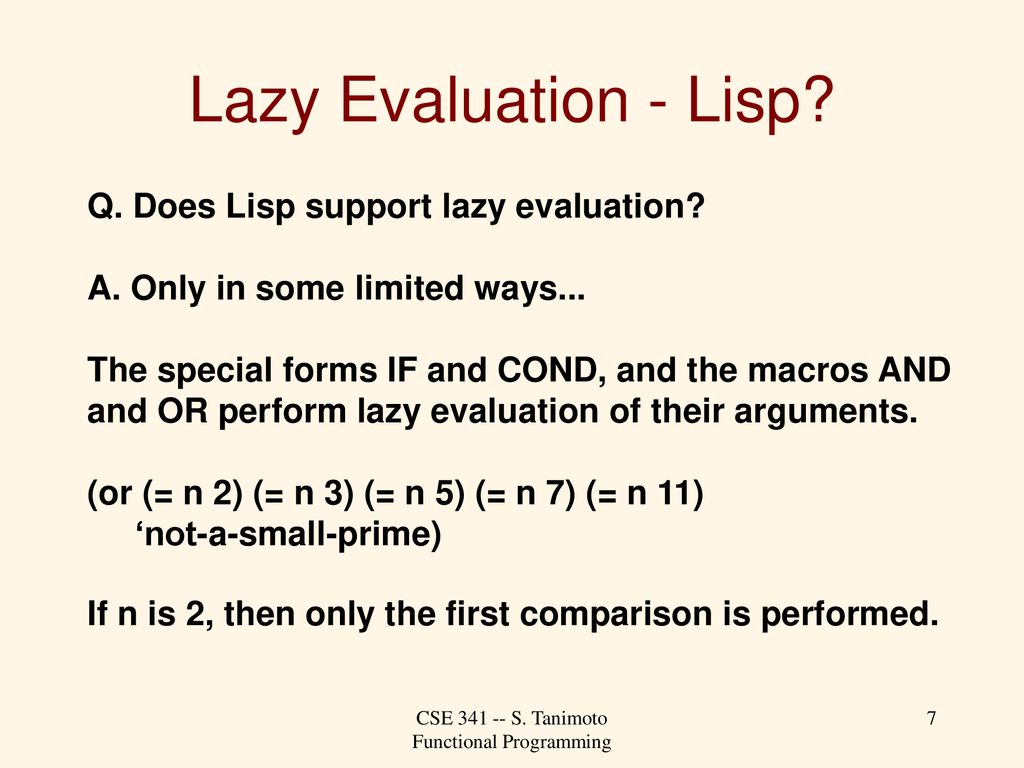 Lazy Evaluation - Lisp?

Q. Does Lisp support lazy evaluation?

A. Only in some limited ways...

The special forms IF and COND, and the macros AND and OR perform lazy evaluation of their arguments.

(or (= n 2) (= n 3) (= n 5) (= n 7) (= n 11)
‘not-a-small-prime)

If n is 2, then only the first comparison is performed.

CSE 341 -- S. Tanimoto
Functional Programming

7